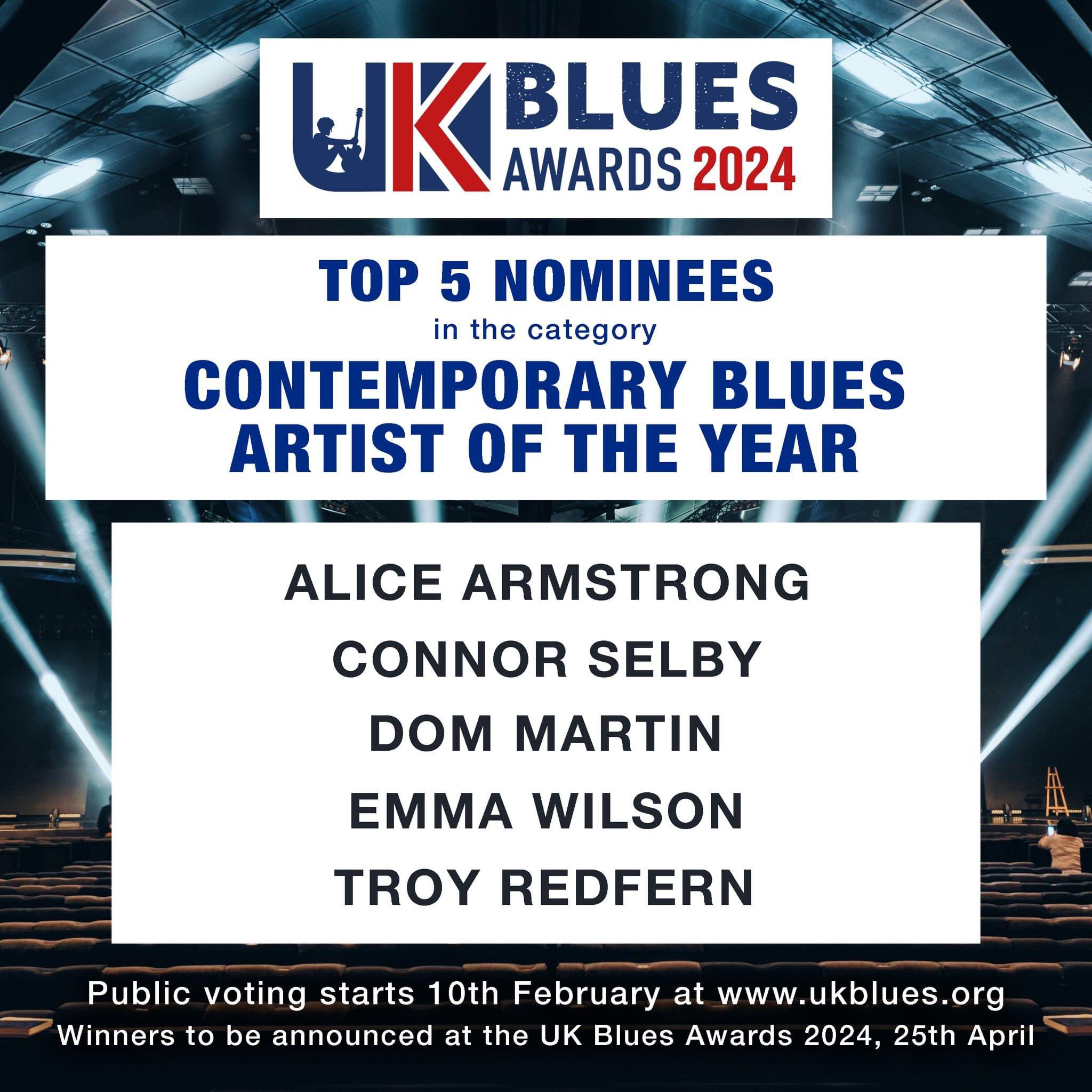 UK BLUES AWARDS 2024

TOP 5 NOMINEES
in the category
CONTEMPORARY BLUES ARTIST OF THE YEAR

ALICE ARMSTRONG
CONNOR SELBY
DOM MARTIN
EMMA WILSON
TROY REDFERN

Public voting starts 10th February at www.ukblues.org
Winners to be announced at the UK Blues Awards 2024, 25th April